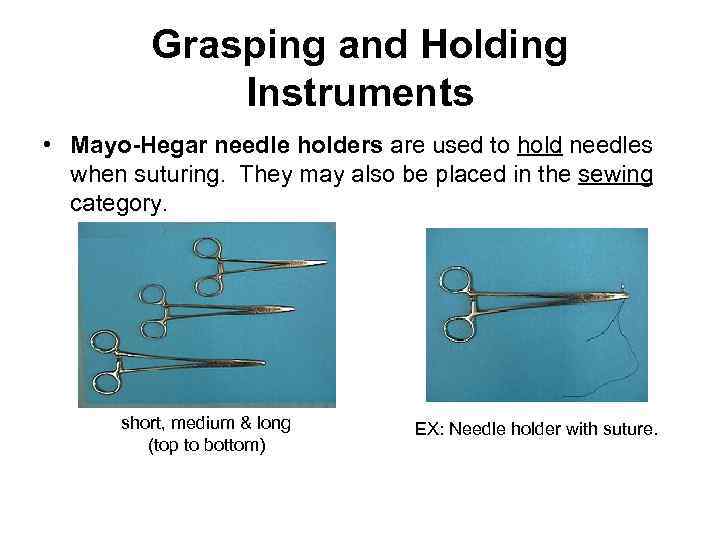 Grasping and Holding Instruments

• Mayo-Hegar needle holders are used to hold needles when suturing. They may also be placed in the sewing category.

short, medium & long
(top to bottom)

EX: Needle holder with suture.